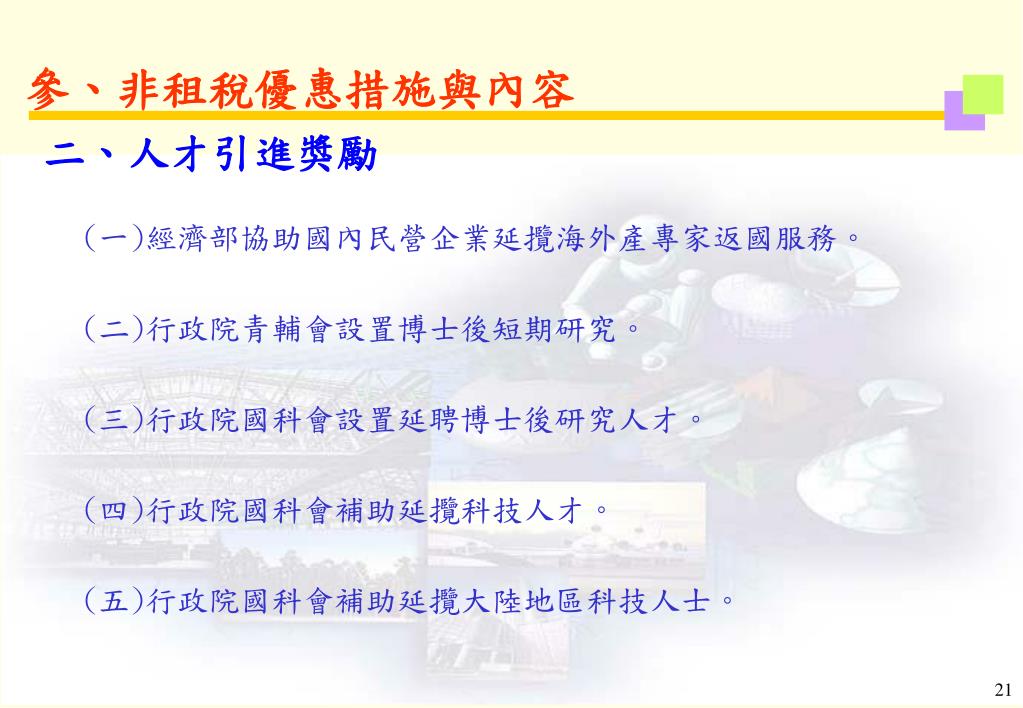 參、非租稅優惠措施與內容

二、人才引進獎勵

(一)經濟部協助國內民營企業延攬海外產專家返國服務。

(二)行政院青輔會設置博士後短期研究。

(三)行政院國科會設置延聘博士後研究人才。

(四)行政院國科會補助延攬科技人才。

(五)行政院國科會補助延攬大陸地區科技人士。

21